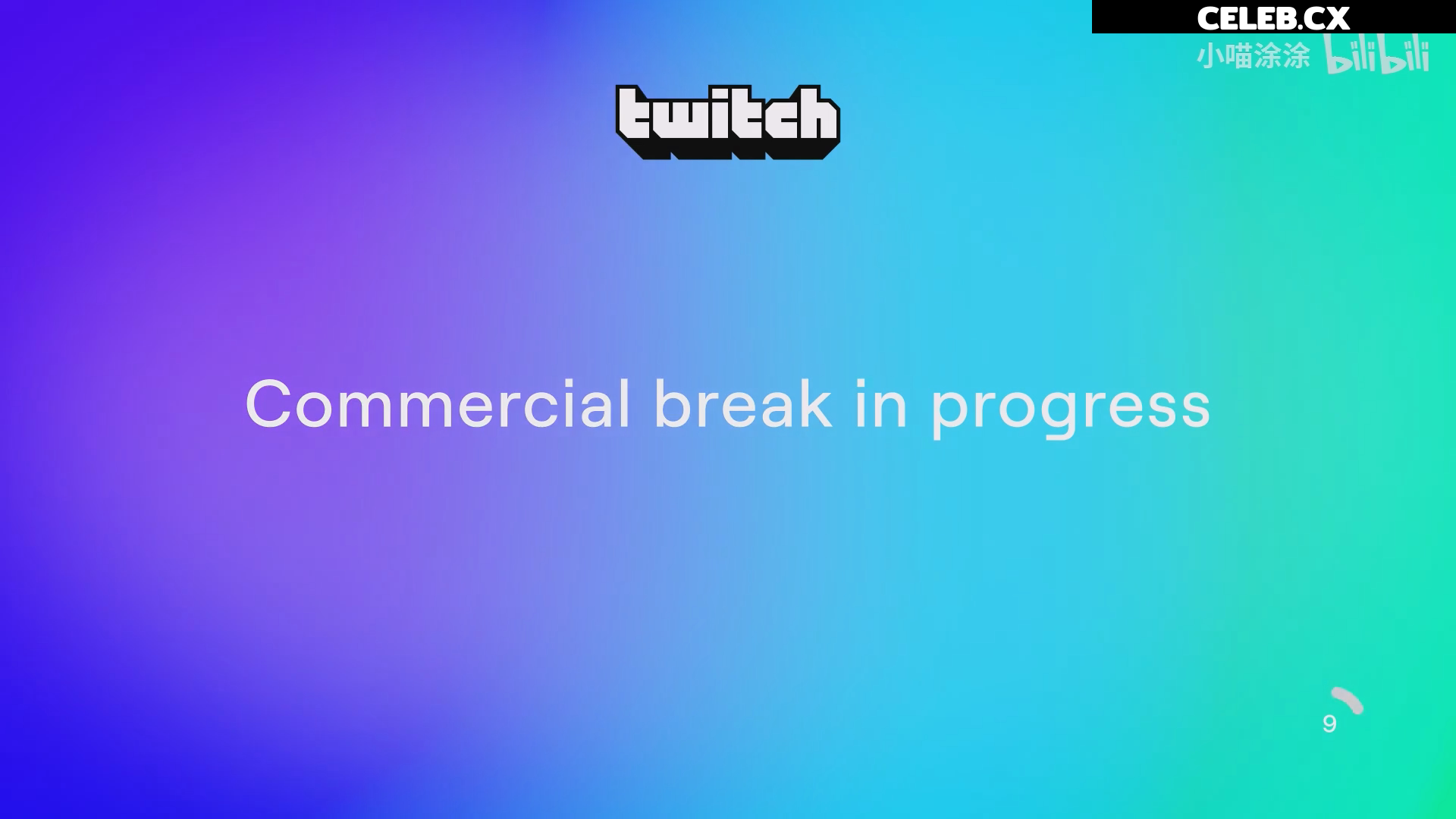 CELEB.CX
小喵涂涂 bilibili

twitch

Commercial break in progress

9